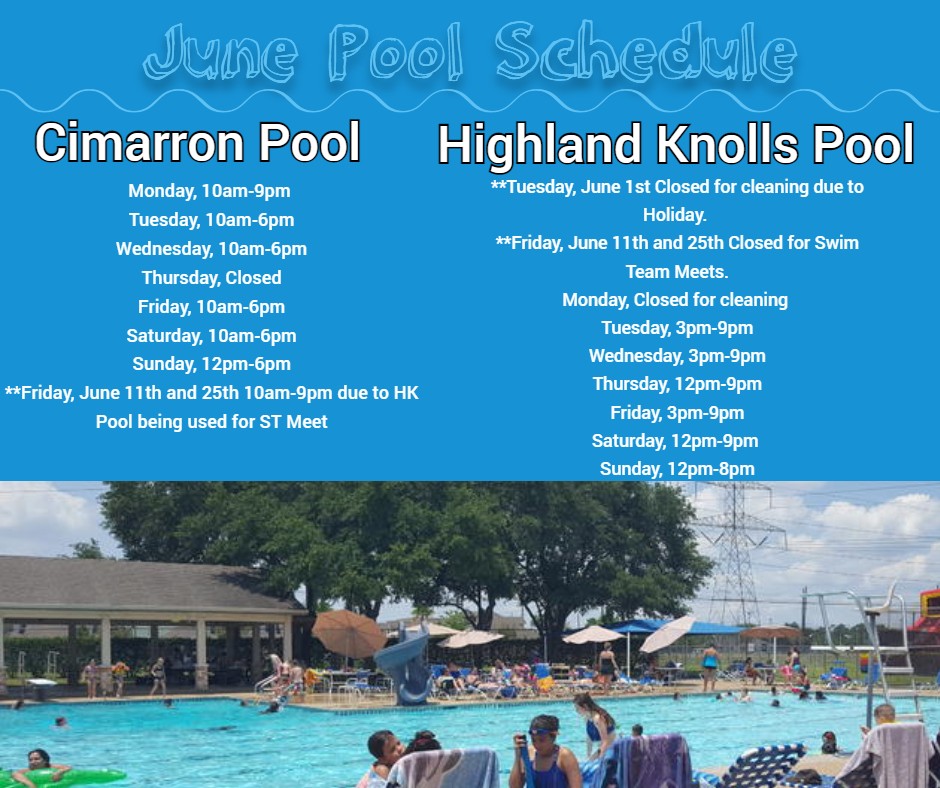 June Pool Schedule

Cimarron Pool

Monday, 10am-9pm
Tuesday, 10am-6pm
Wednesday, 10am-6pm
Thursday, Closed
Friday, 10am-6pm
Saturday, 10am-6pm
Sunday, 12pm-6pm
**Friday, June 11th and 25th 10am-9pm due to HK Pool being used for ST Meet

Highland Knolls Pool

**Tuesday, June 1st Closed for cleaning due to Holiday.
**Friday, June 11th and 25th Closed for Swim Team Meets.
Monday, Closed for cleaning
Tuesday, 3pm-9pm
Wednesday, 3pm-9pm
Thursday, 12pm-9pm
Friday, 3pm-9pm
Saturday, 12pm-9pm
Sunday, 12pm-8pm